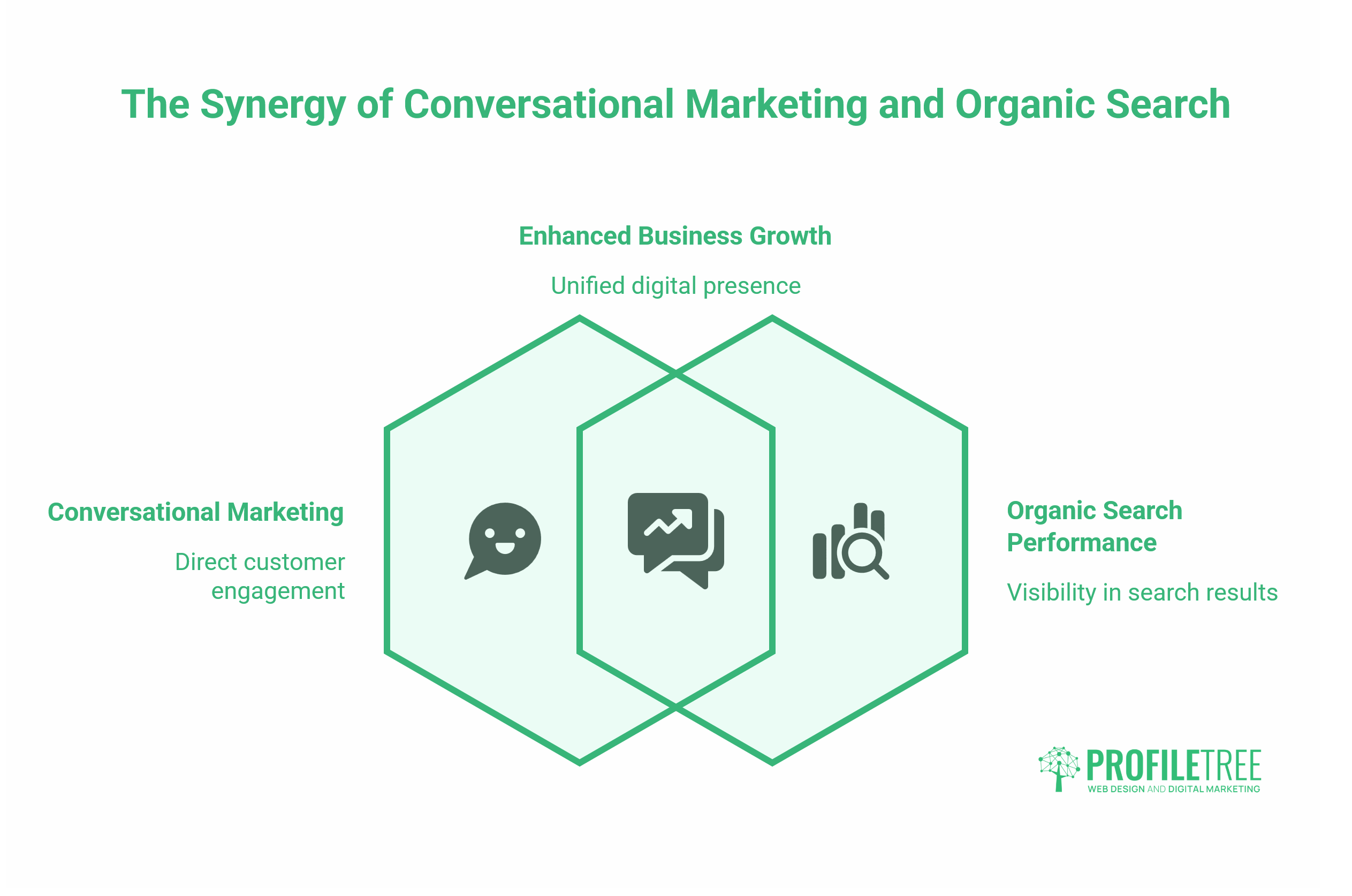 The Synergy of Conversational Marketing and Organic Search

Enhanced Business Growth

Unified digital presence

Conversational Marketing

Direct customer engagement

Organic Search Performance

Visibility in search results

PROFILETREE
WEB DESIGN AND DIGITAL MARKETING